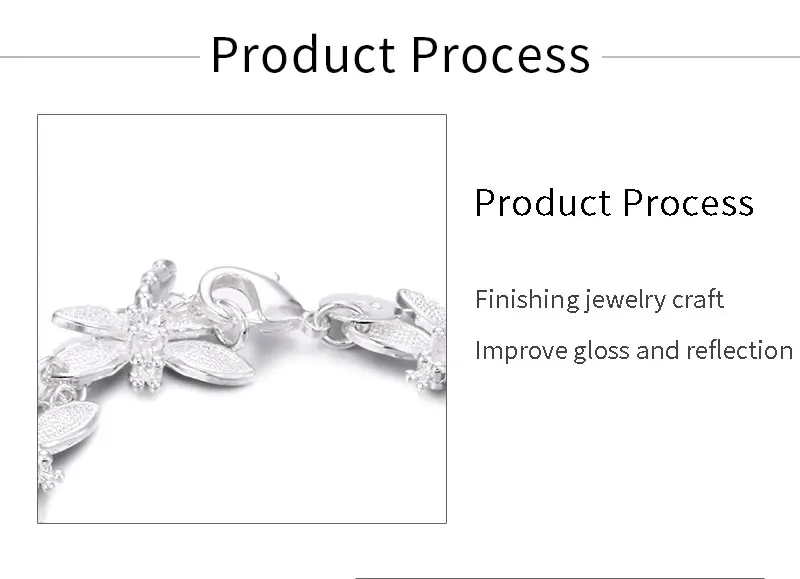 Product Process

Product Process

Finishing jewelry craft

Improve gloss and reflection